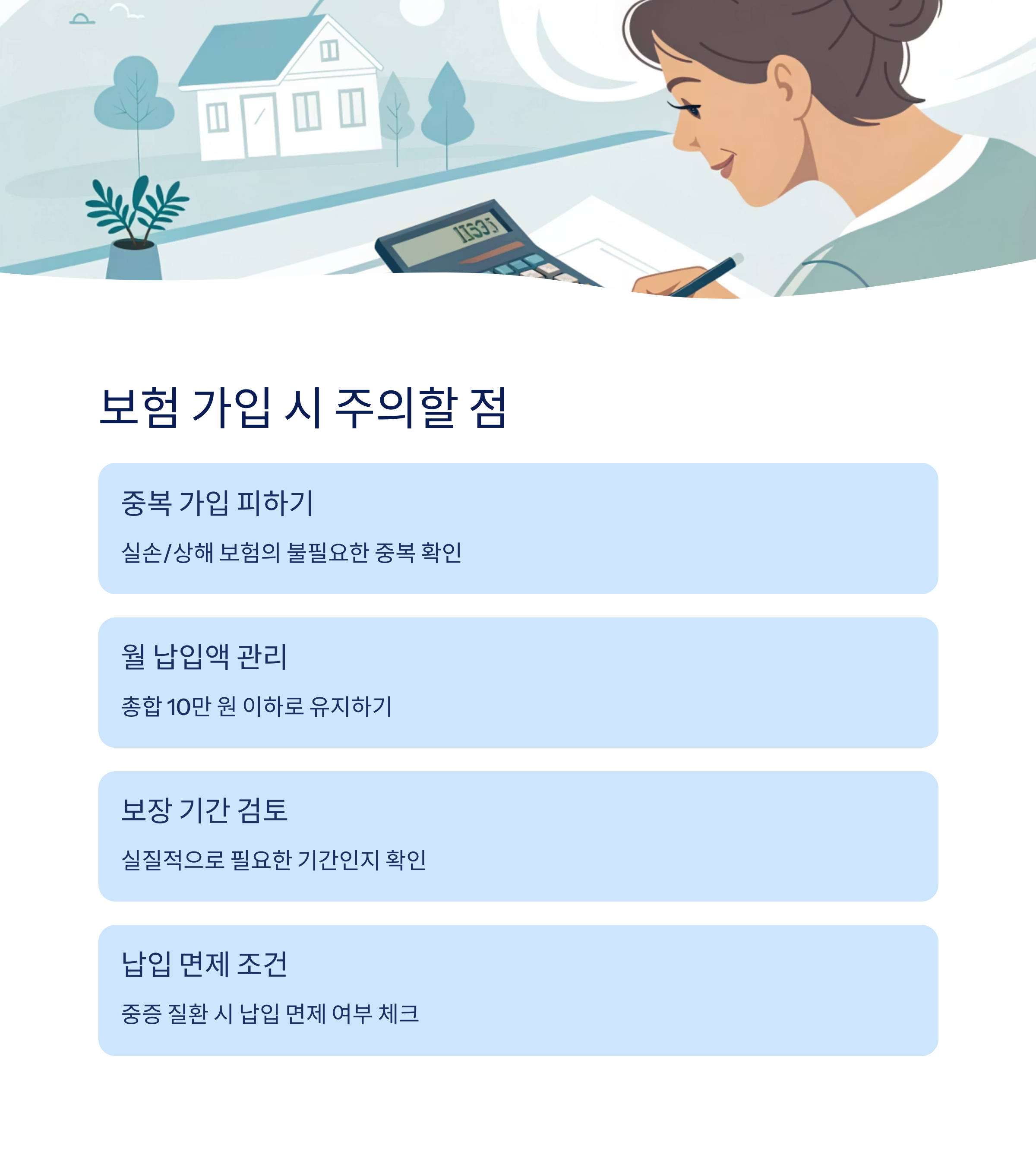 11535

보험 가입 시 주의할 점

중복 가입 피하기

실손/상해 보험의 불필요한 중복 확인

월 납입액 관리

총합 10만 원 이하로 유지하기

보장 기간 검토

실질적으로 필요한 기간인지 확인

납입 면제 조건

중증 질환 시 납입 면제 여부 체크